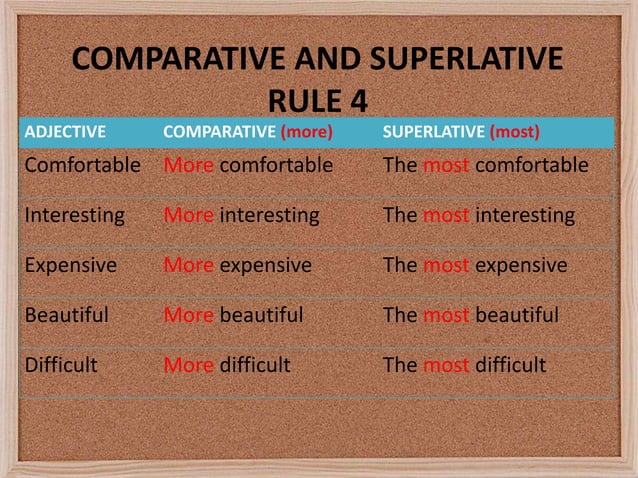 COMPARATIVE AND SUPERLATIVE
RULE 4

| ADJECTIVE | COMPARATIVE (more) | SUPERLATIVE (most) |
|---|---|---|
| Comfortable | More comfortable | The most comfortable |
| Interesting | More interesting | The most interesting |
| Expensive | More expensive | The most expensive |
| Beautiful | More beautiful | The most beautiful |
| Difficult | More difficult | The most difficult |